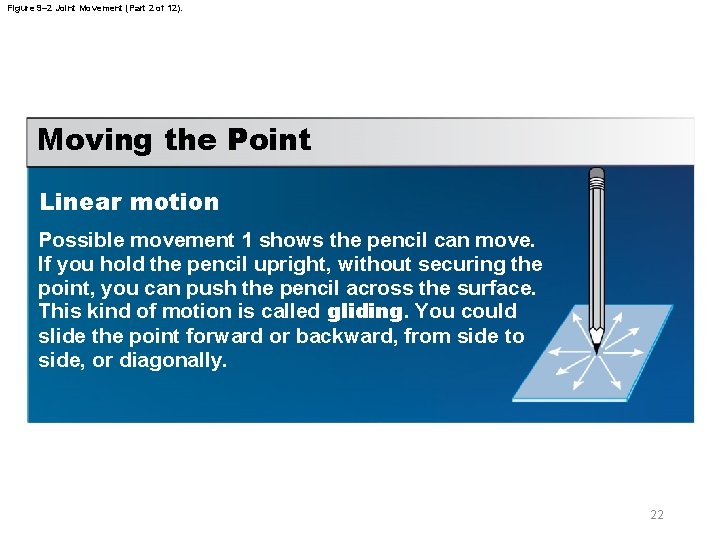 Figure 9–2 Joint Movement (Part 2 of 12).

Moving the Point

Linear motion

Possible movement 1 shows the pencil can move. If you hold the pencil upright, without securing the point, you can push the pencil across the surface. This kind of motion is called gliding. You could slide the point forward or backward, from side to side, or diagonally.

22